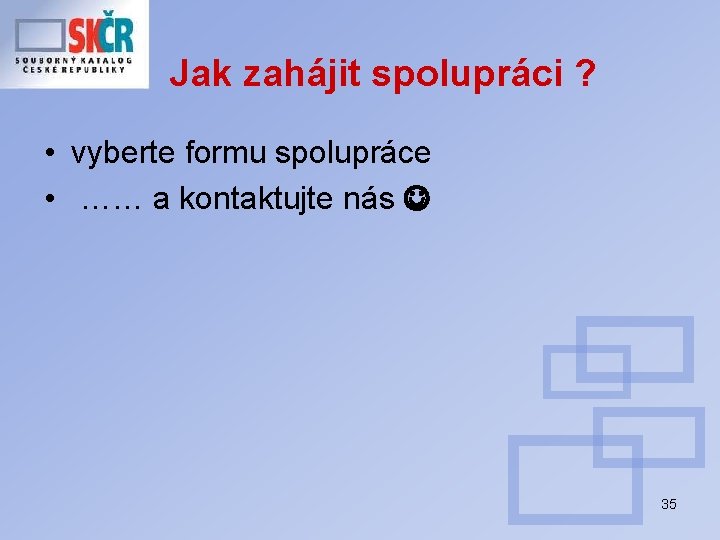 SKČR
SOUBORNÝ KATALOG ČESKÉ REPUBLIKY

Jak zahájit spolupráci ?

• vyberte formu spolupráce
• …… a kontaktujte nás ☺

35